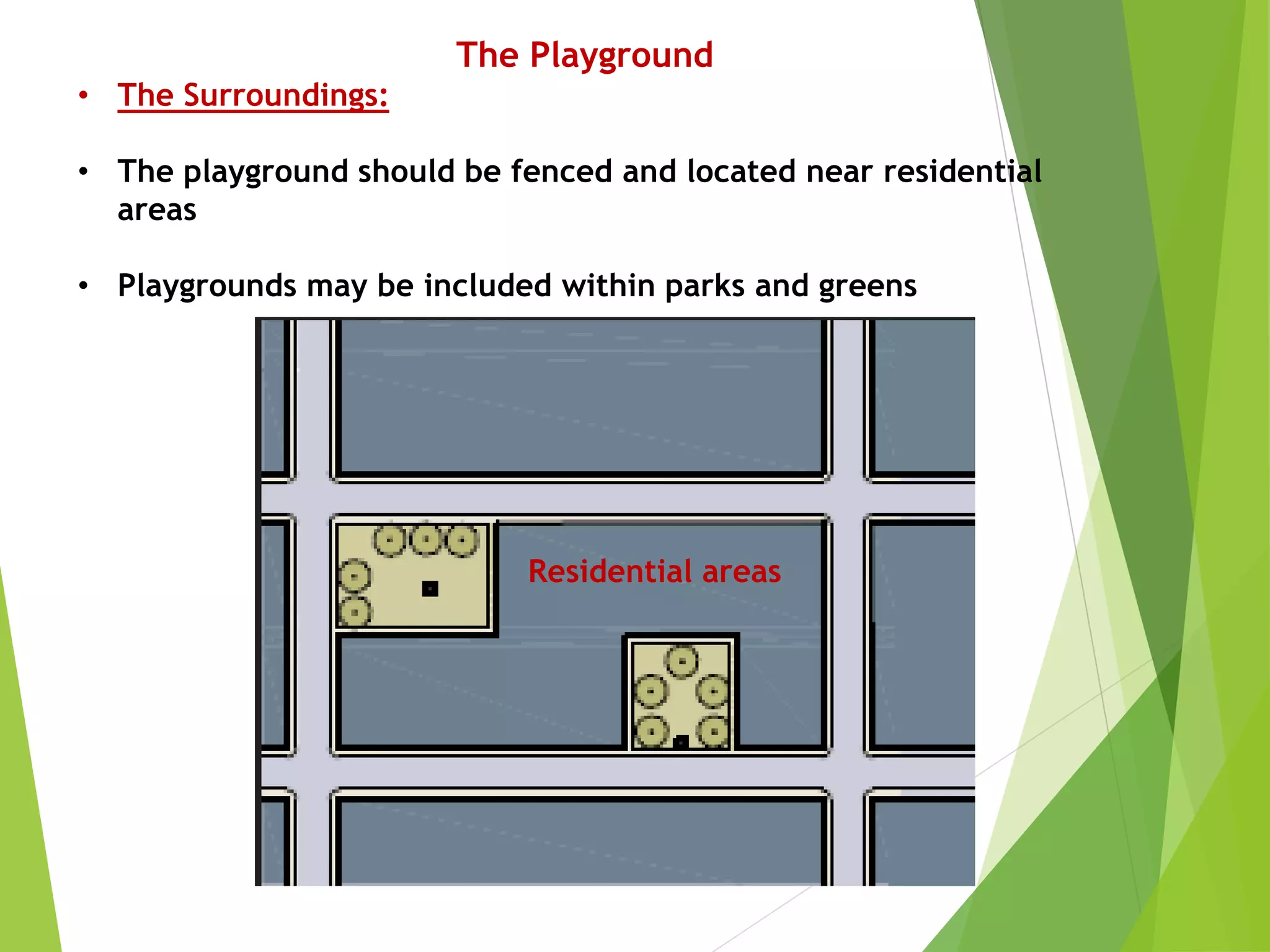 The Playground

• The Surroundings:

• The playground should be fenced and located near residential areas

• Playgrounds may be included within parks and greens

Residential areas